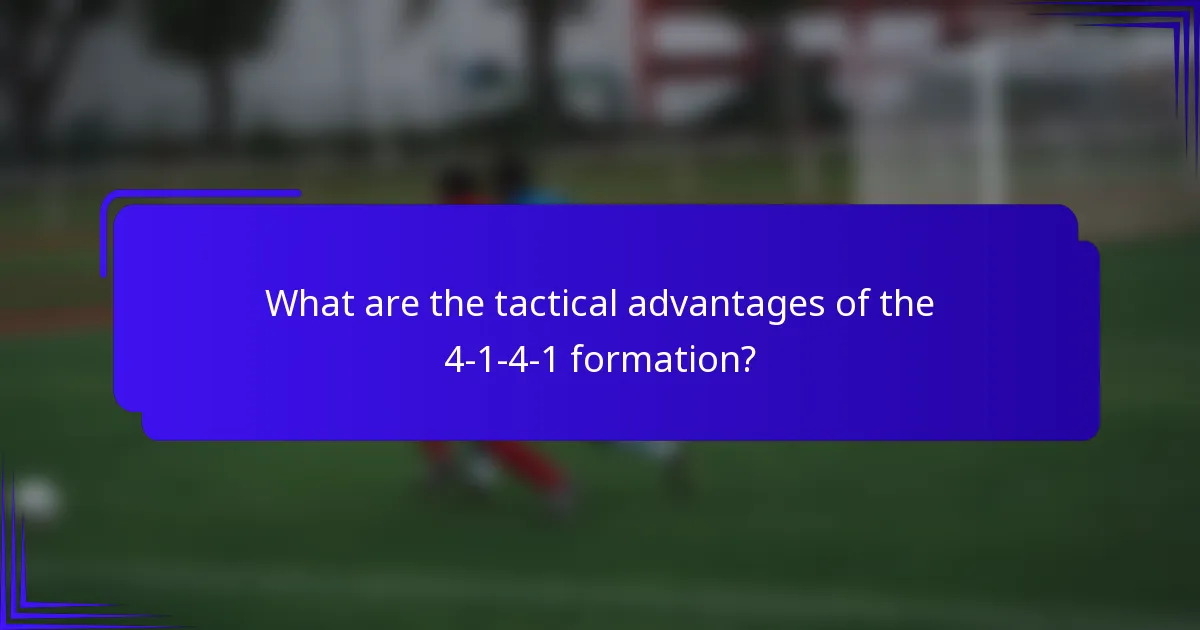 What are the tactical advantages of the 4-1-4-1 formation?